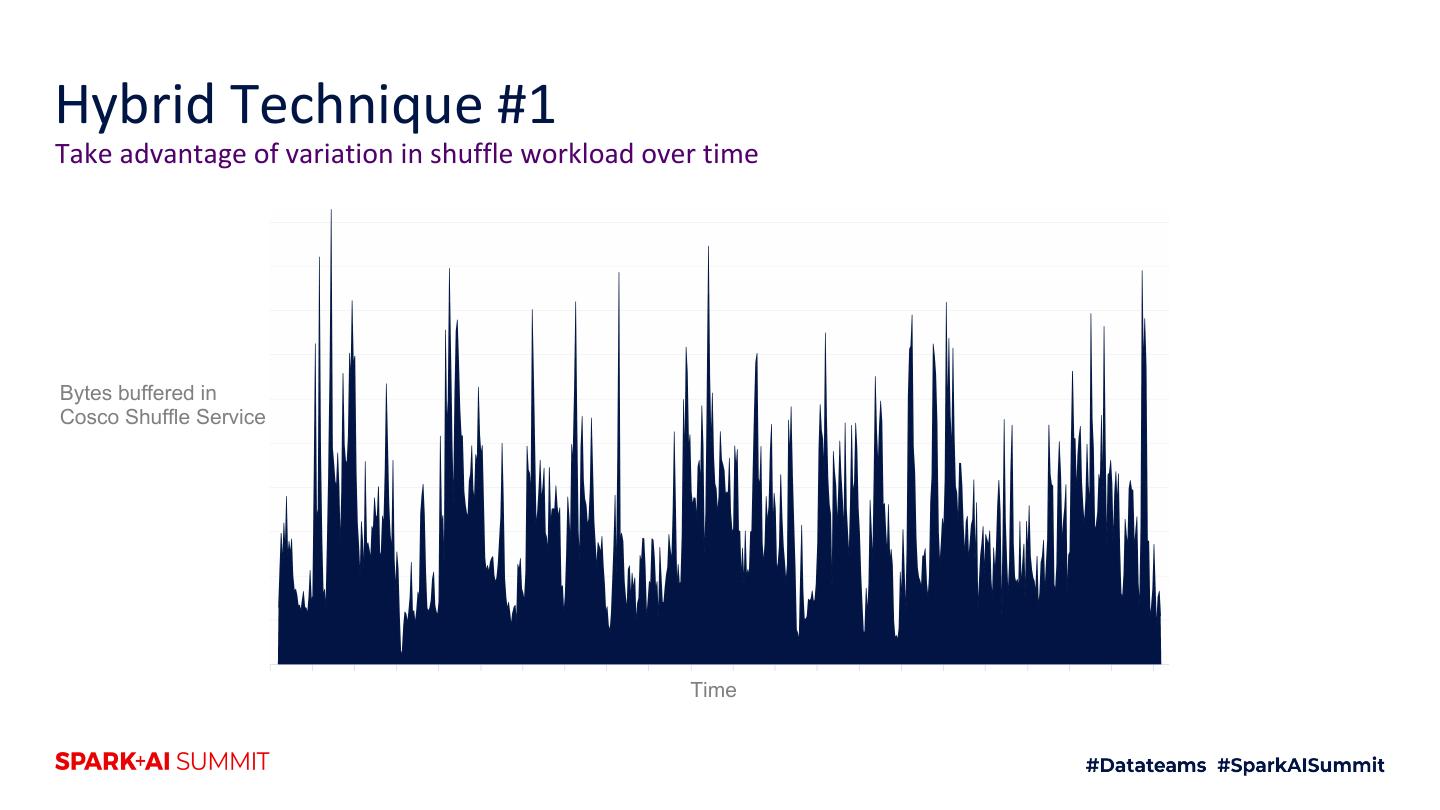 Hybrid Technique #1

Take advantage of variation in shuffle workload over time

Bytes buffered in Cosco Shuffle Service

Time

SPARK+AI SUMMIT

#Datateams #SparkAISummit